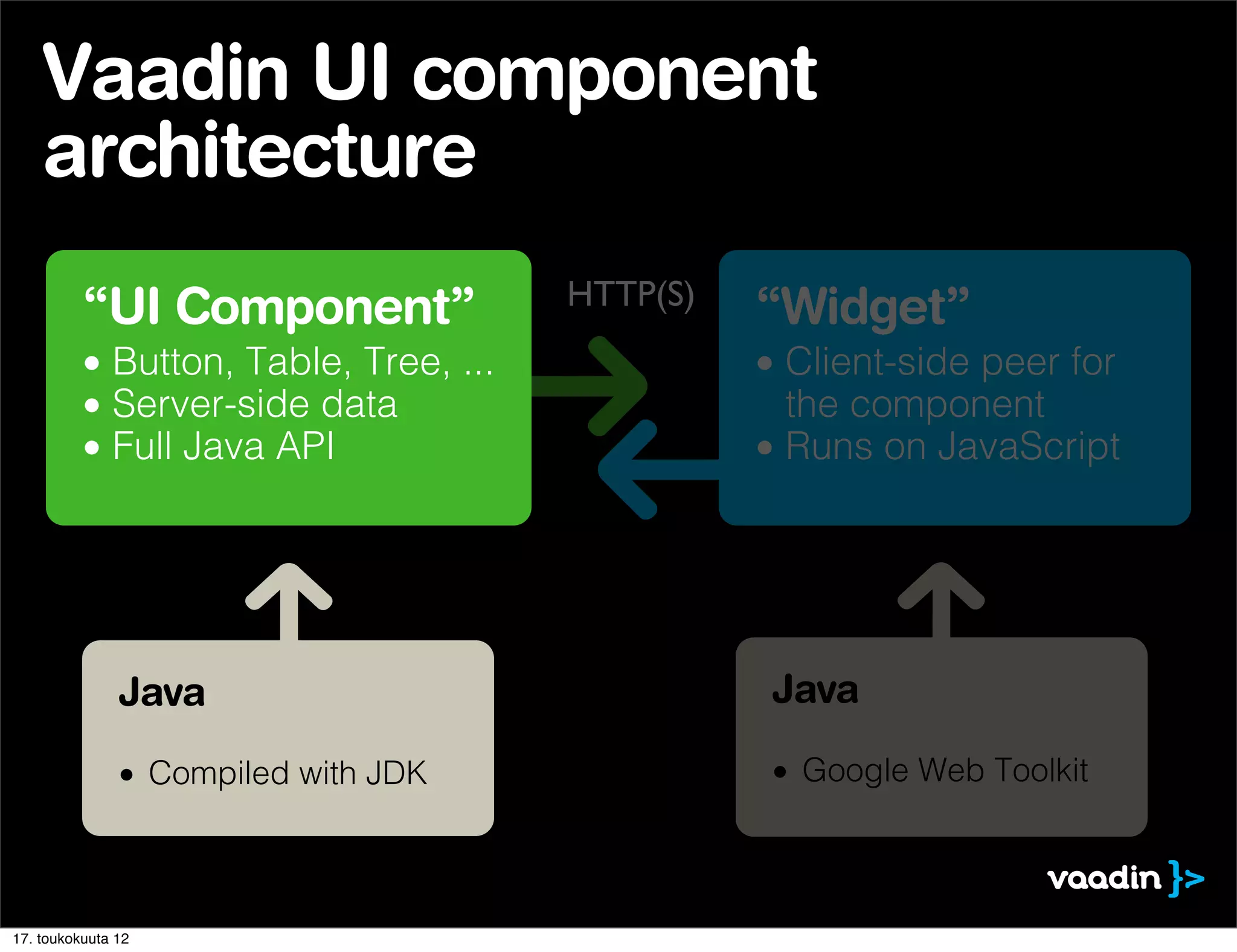 Vaadin UI component architecture

“UI Component”
• Button, Table, Tree, ...
• Server-side data
• Full Java API

HTTP(S)

“Widget”
• Client-side peer for the component
• Runs on JavaScript

Java
• Compiled with JDK

Java
• Google Web Toolkit

vaadin }>

17. toukokuuta 12